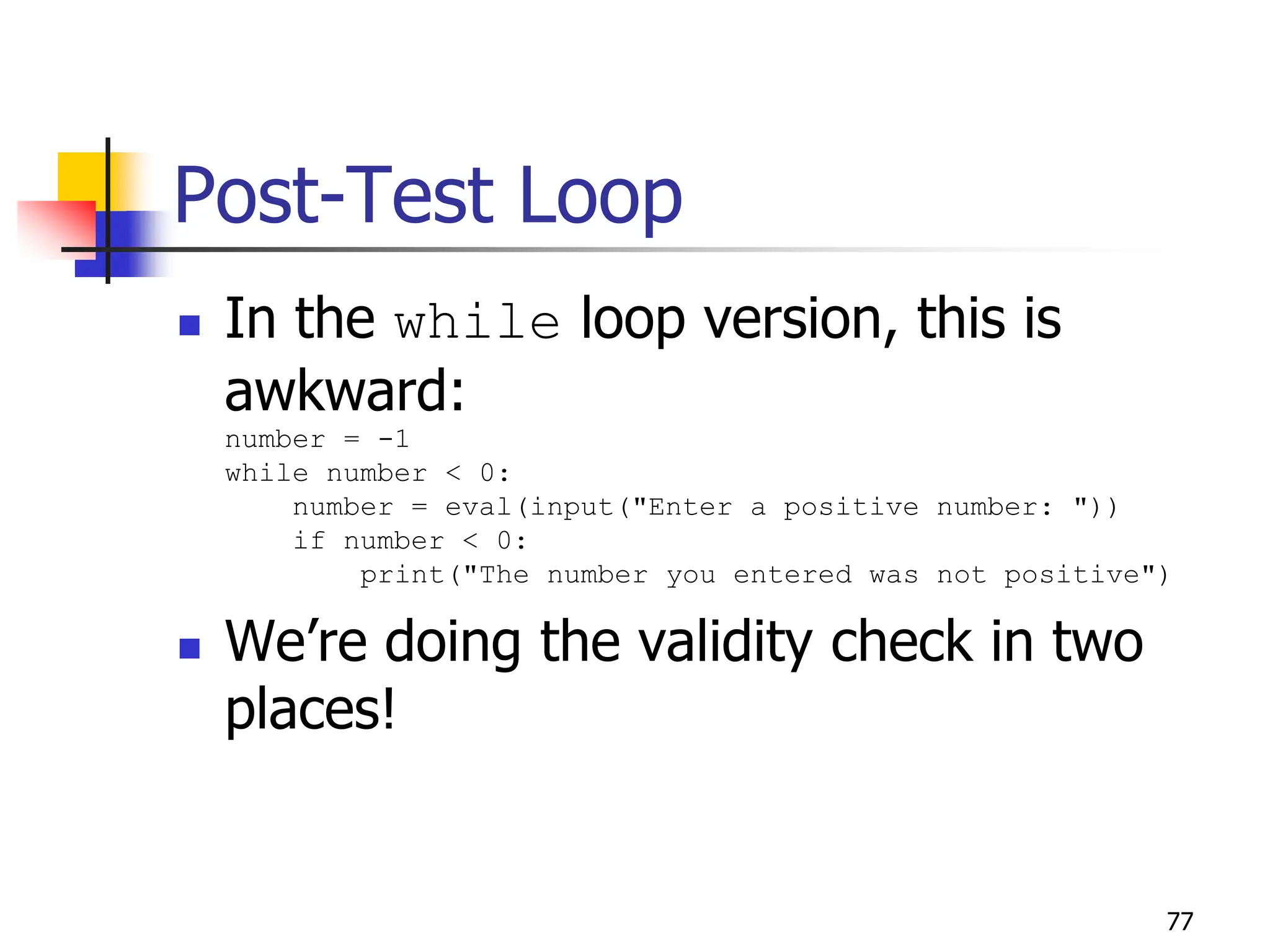 Post-Test Loop

In the while loop version, this is awkward:

number = -1
while number < 0:
    number = eval(input("Enter a positive number: "))
    if number < 0:
        print("The number you entered was not positive")

We're doing the validity check in two places!

77